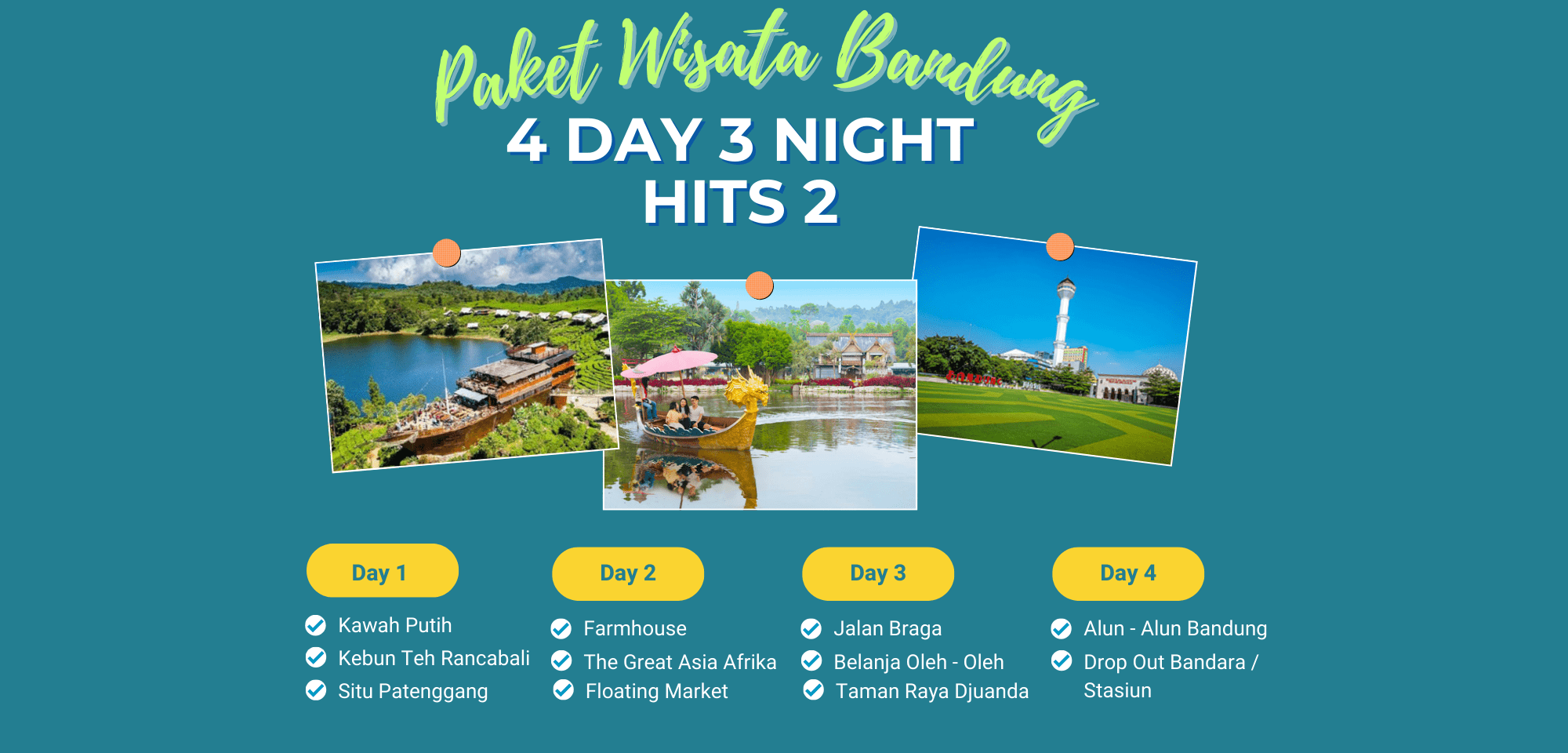 Paket Wisata Bandung
4 DAY 3 NIGHT
HITS 2

Day 1
Kawah Putih
Kebun Teh Rancabali
Situ Patenggang

Day 2
Farmhouse
The Great Asia Afrika
Floating Market

Day 3
Jalan Braga
Belanja Oleh - Oleh
Taman Raya Djuanda

Day 4
Alun - Alun Bandung
Drop Out Bandara / Stasiun